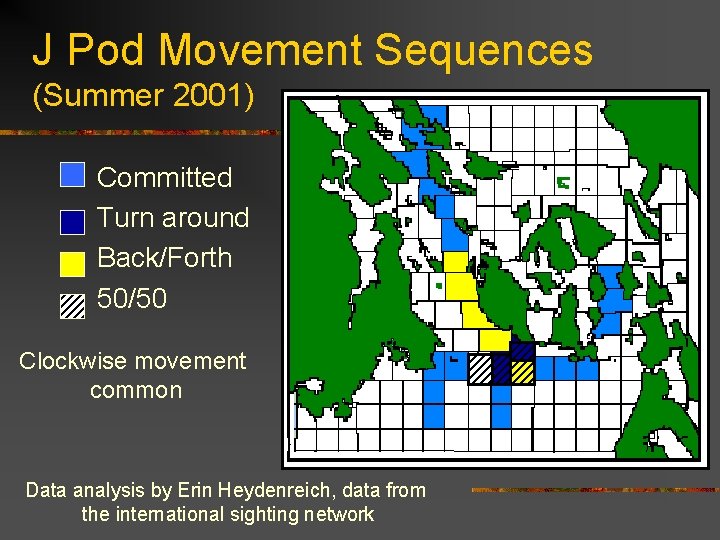 J Pod Movement Sequences
(Summer 2001)

Committed
Turn around
Back/Forth
50/50

Clockwise movement common

Data analysis by Erin Heydenreich, data from the international sighting network